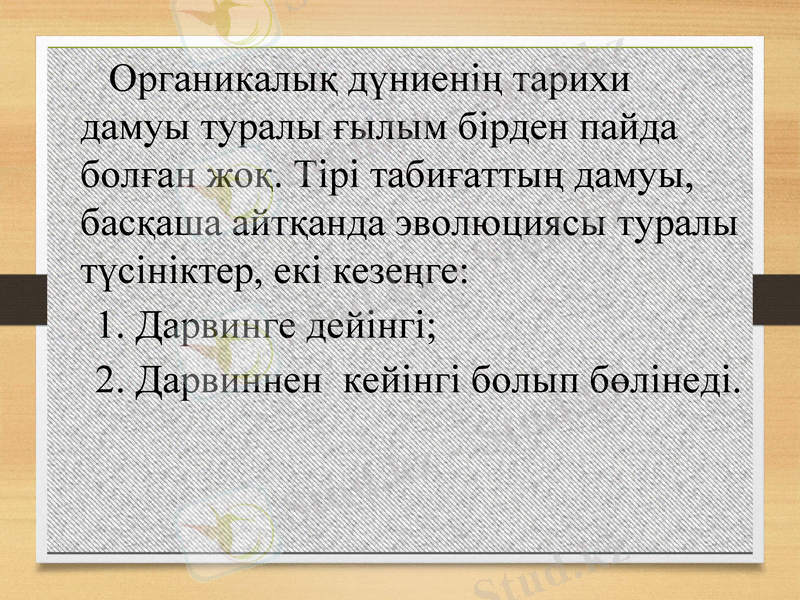 Органикалық дүниенің тарихи дамуы туралы ғылым бірден пайда болған жоқ. Тірі табиғаттың дамуы, басқаша айтқанда эволюциясы туралы түсініктер, екі кезеңге:

1. Дарвинге дейінгі;

2. Дарвиннен кейінгі болып бөлінеді.

Stud.kz